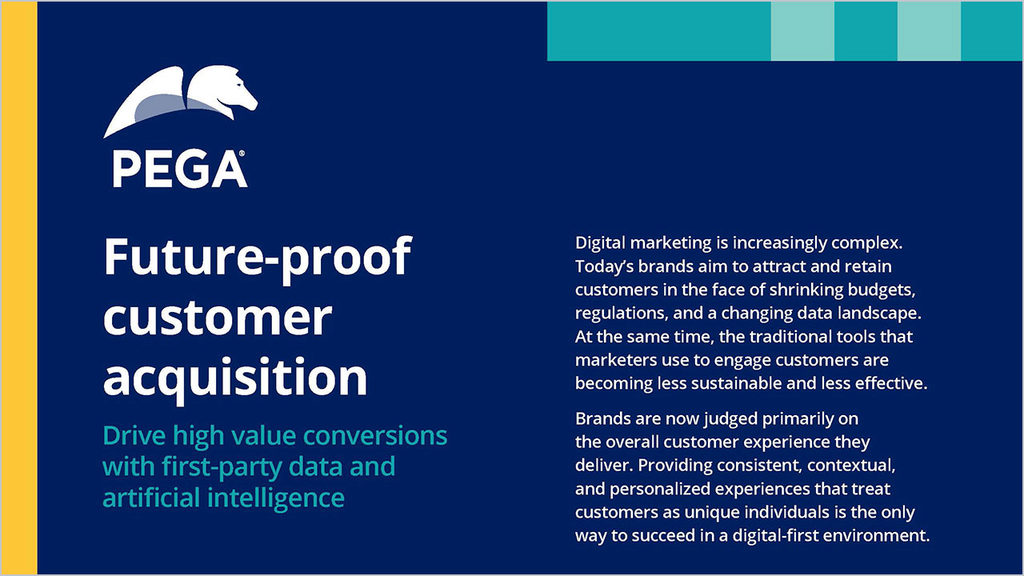 PEGA®

Future-proof customer acquisition

Drive high value conversions with first-party data and artificial intelligence

Digital marketing is increasingly complex. Today's brands aim to attract and retain customers in the face of shrinking budgets, regulations, and a changing data landscape. At the same time, the traditional tools that marketers use to engage customers are becoming less sustainable and less effective.

Brands are now judged primarily on the overall customer experience they deliver. Providing consistent, contextual, and personalized experiences that treat customers as unique individuals is the only way to succeed in a digital-first environment.